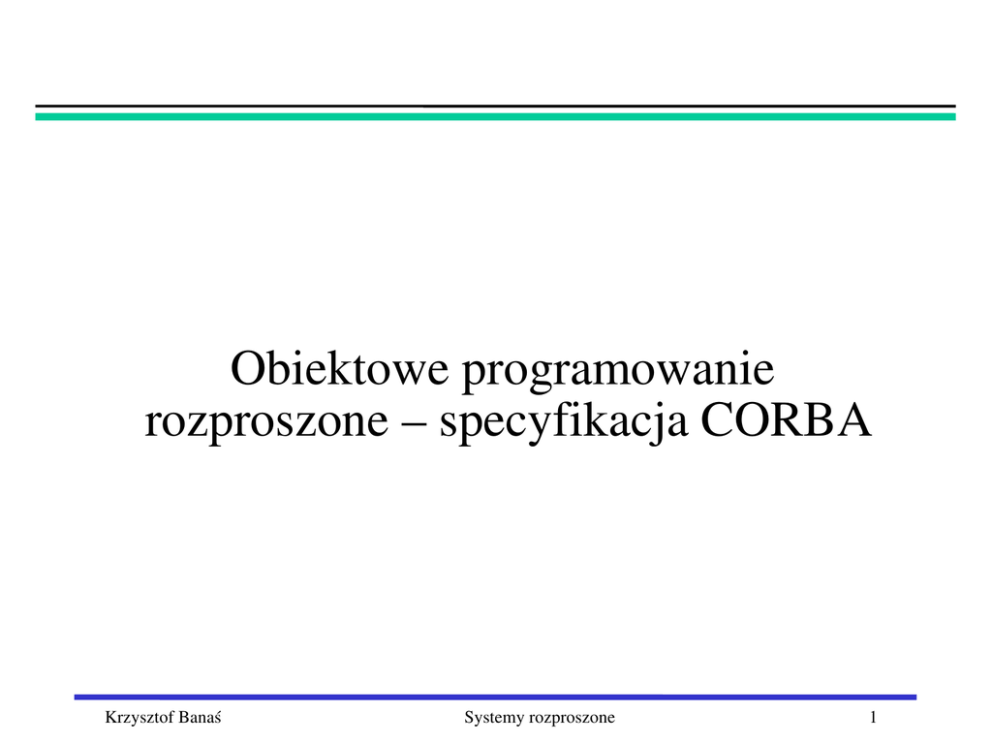 Obiektowe programowanie rozproszone – specyfikacja CORBA

Krzysztof Banaś

Systemy rozproszone

1